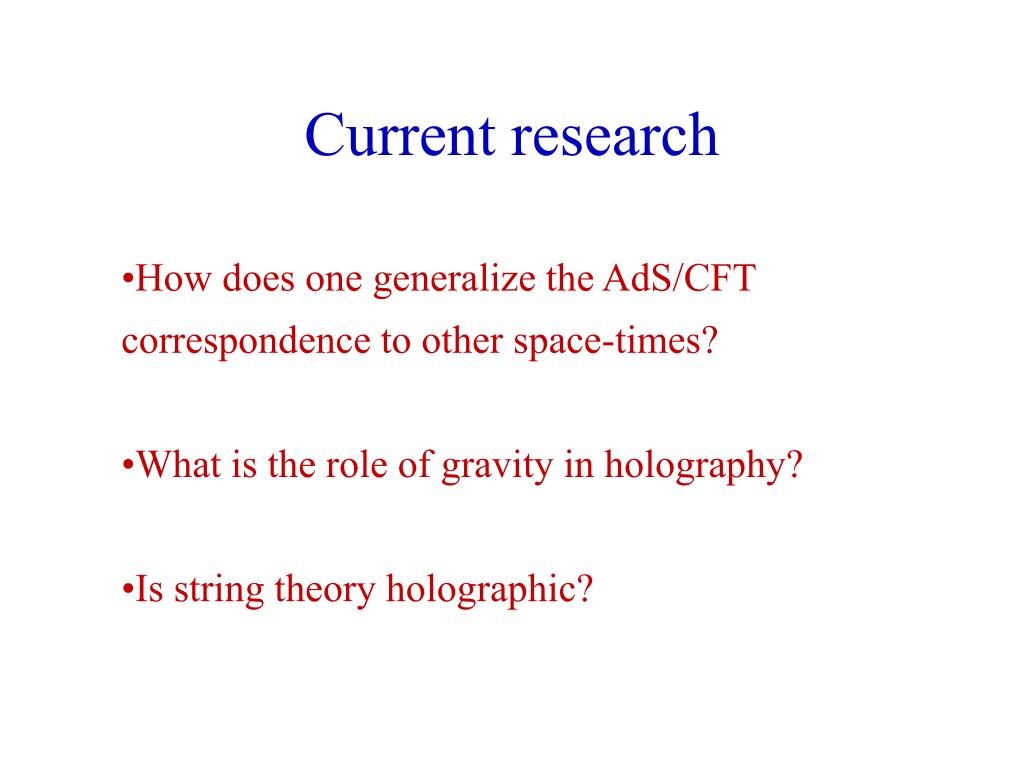 Current research

•How does one generalize the AdS/CFT correspondence to other space-times?

•What is the role of gravity in holography?

•Is string theory holographic?